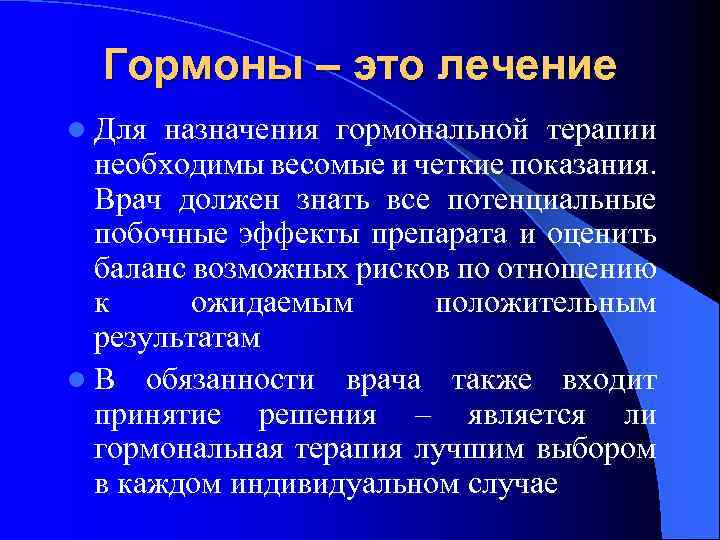 Гормоны – это лечение

Для назначения гормональной терапии необходимы весомые и четкие показания. Врач должен знать все потенциальные побочные эффекты препарата и оценить баланс возможных рисков по отношению к ожидаемым положительным результатам

В обязанности врача также входит принятие решения – является ли гормональная терапия лучшим выбором в каждом индивидуальном случае